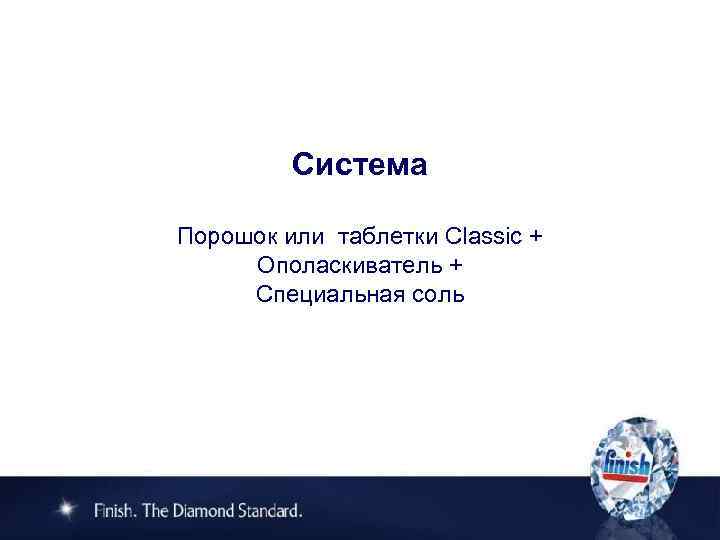 Система

Порошок или таблетки Classic +
Ополаскиватель +
Специальная соль

finish

Finish. The Diamond Standard.